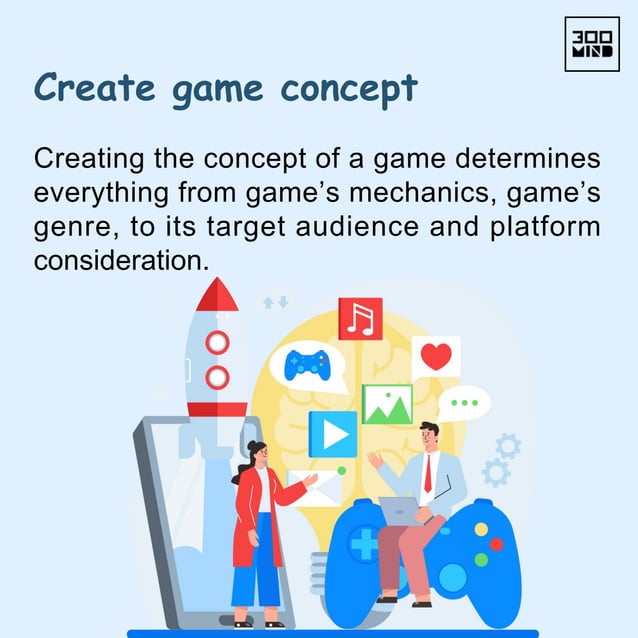 300 MIND

Create game concept

Creating the concept of a game determines everything from game’s mechanics, game’s genre, to its target audience and platform consideration.